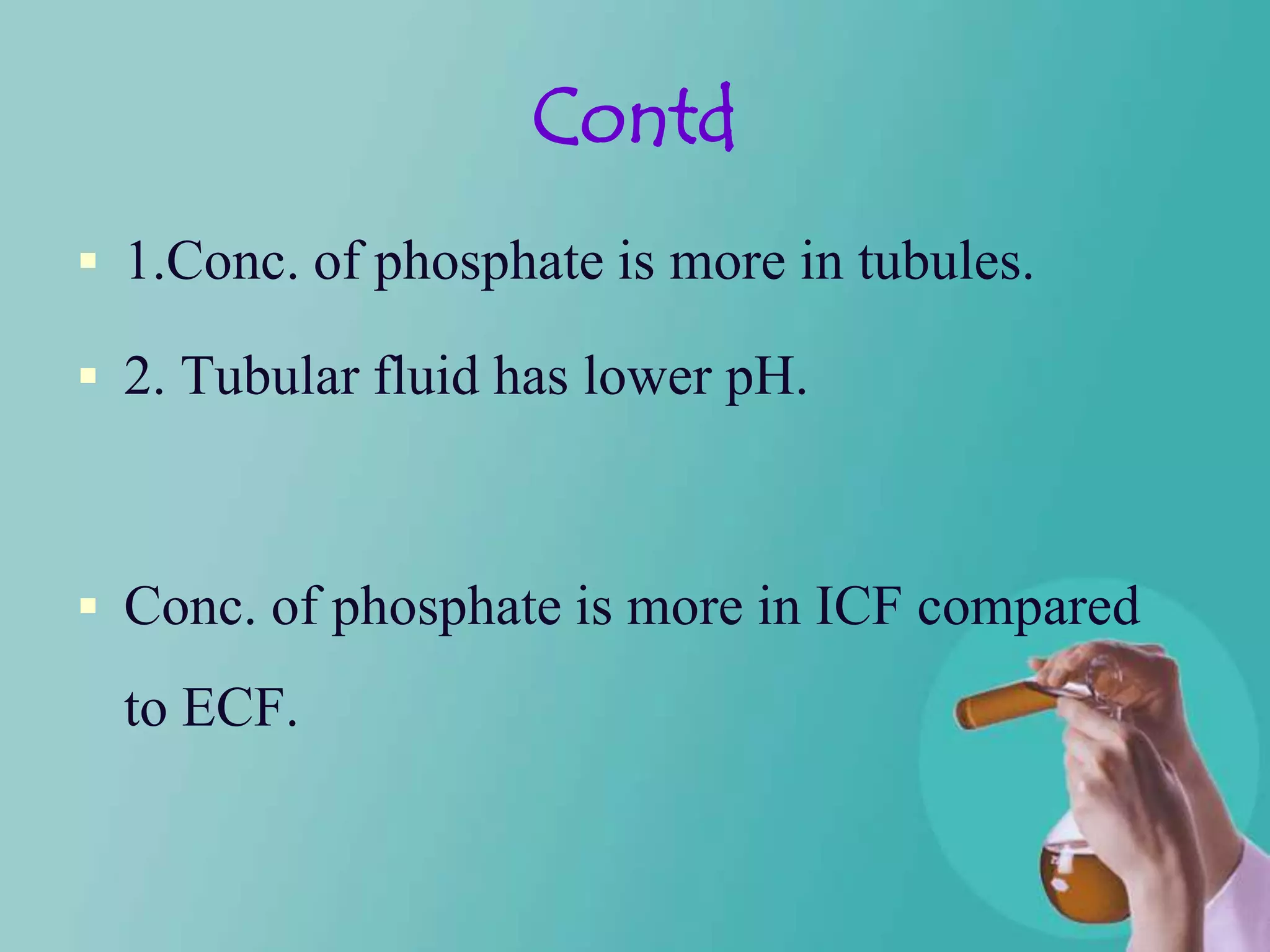 Contd

▪ 1.Conc. of phosphate is more in tubules.

▪ 2. Tubular fluid has lower pH.

▪ Conc. of phosphate is more in ICF compared to ECF.